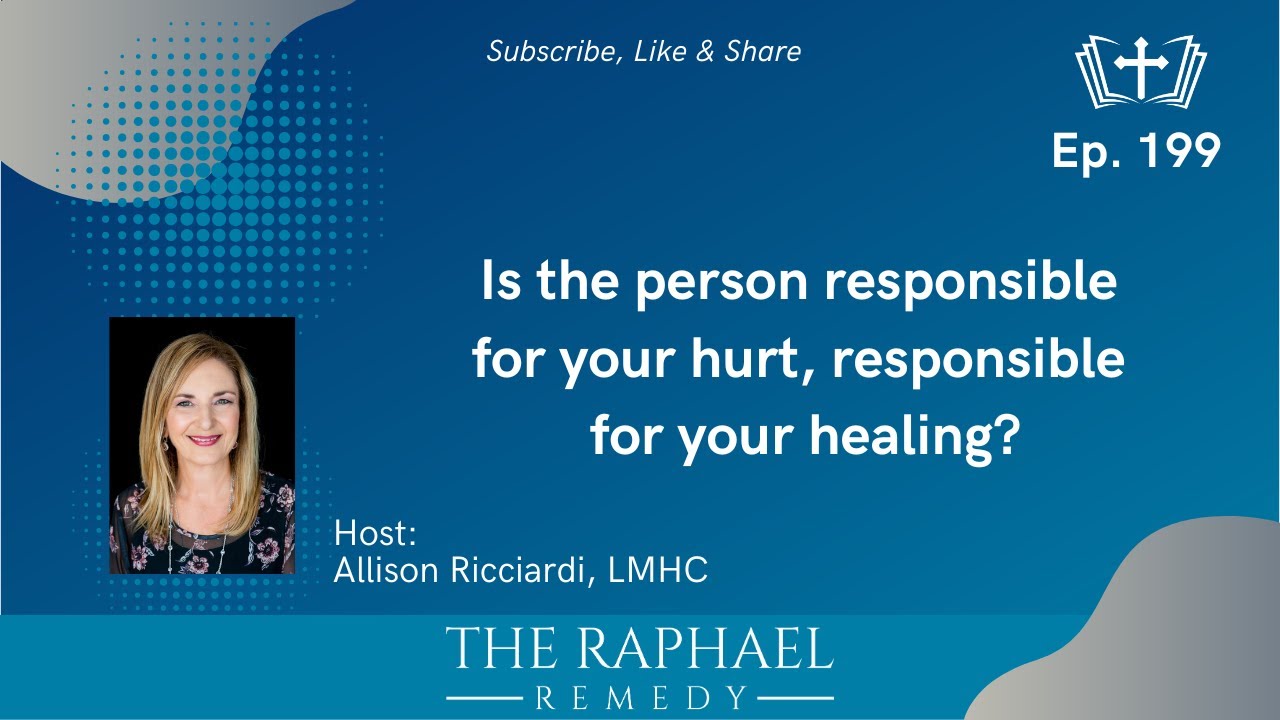 Subscribe, Like & Share

Ep. 199

Is the person responsible for your hurt, responsible for your healing?

Host:
Allison Ricciardi, LMHC

THE RAPHAEL
REMEDY